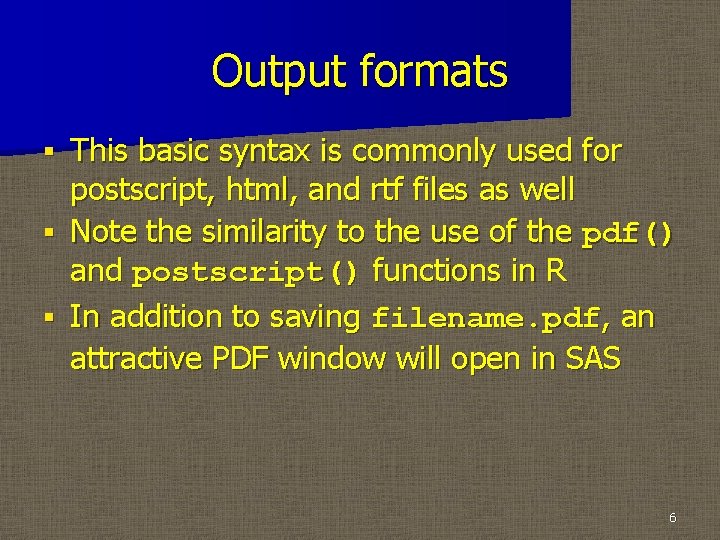 Output formats

▪ This basic syntax is commonly used for postscript, html, and rtf files as well

▪ Note the similarity to the use of the pdf() and postscript() functions in R

▪ In addition to saving filename.pdf, an attractive PDF window will open in SAS

6